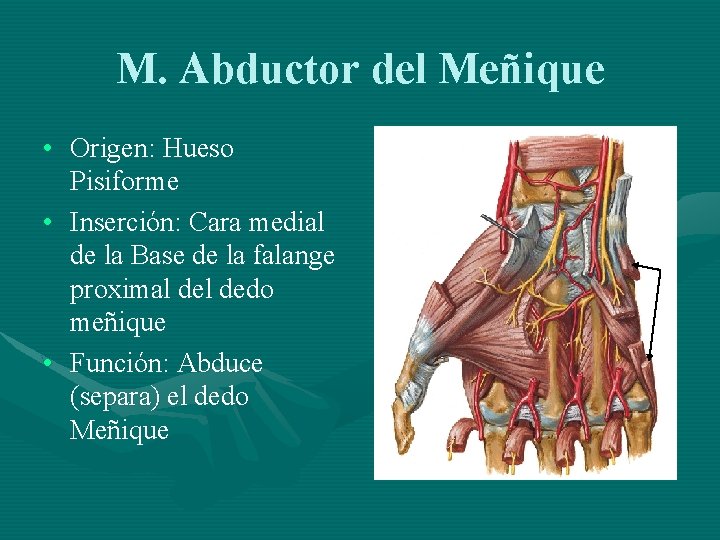 M. Abductor del Meñique

• Origen: Hueso Pisiforme
• Inserción: Cara medial de la Base de la falange proximal del dedo meñique
• Función: Abduce (separa) el dedo Meñique